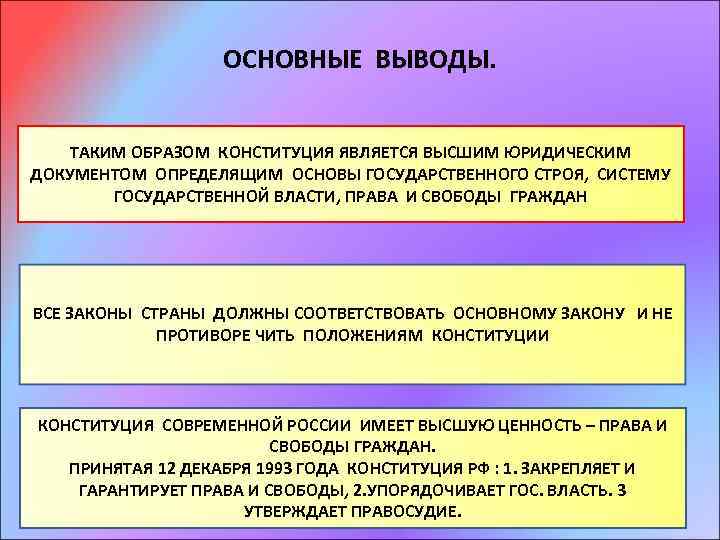 ОСНОВНЫЕ ВЫВОДЫ.

ТАКИМ ОБРАЗОМ КОНСТИТУЦИЯ ЯВЛЯЕТСЯ ВЫСШИМ ЮРИДИЧЕСКИМ ДОКУМЕНТОМ ОПРЕДЕЛЯЩИМ ОСНОВЫ ГОСУДАРСТВЕННОГО СТРОЯ, СИСТЕМУ ГОСУДАРСТВЕННОЙ ВЛАСТИ, ПРАВА И СВОБОДЫ ГРАЖДАН

ВСЕ ЗАКОНЫ СТРАНЫ ДОЛЖНЫ СООТВЕТСТВОВАТЬ ОСНОВНОМУ ЗАКОНУ И НЕ ПРОТИВОРЕ ЧИТЬ ПОЛОЖЕНИЯМ КОНСТИТУЦИИ

КОНСТИТУЦИЯ СОВРЕМЕННОЙ РОССИИ ИМЕЕТ ВЫСШУЮ ЦЕННОСТЬ – ПРАВА И СВОБОДЫ ГРАЖДАН.
ПРИНЯТАЯ 12 ДЕКАБРЯ 1993 ГОДА КОНСТИТУЦИЯ РФ : 1. ЗАКРЕПЛЯЕТ И ГАРАНТИРУЕТ ПРАВА И СВОБОДЫ, 2.УПОРЯДОЧИВАЕТ ГОС. ВЛАСТЬ. 3 УТВЕРЖДАЕТ ПРАВОСУДИЕ.